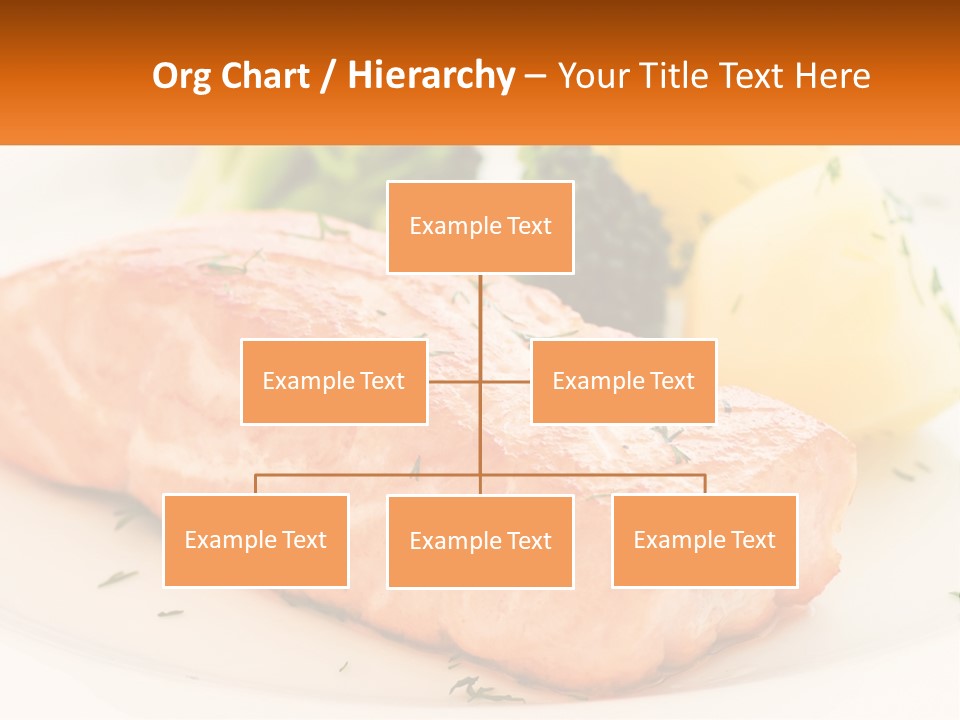 Org Chart / Hierarchy – Your Title Text Here

Example Text

Example Text

Example Text

Example Text

Example Text

Example Text